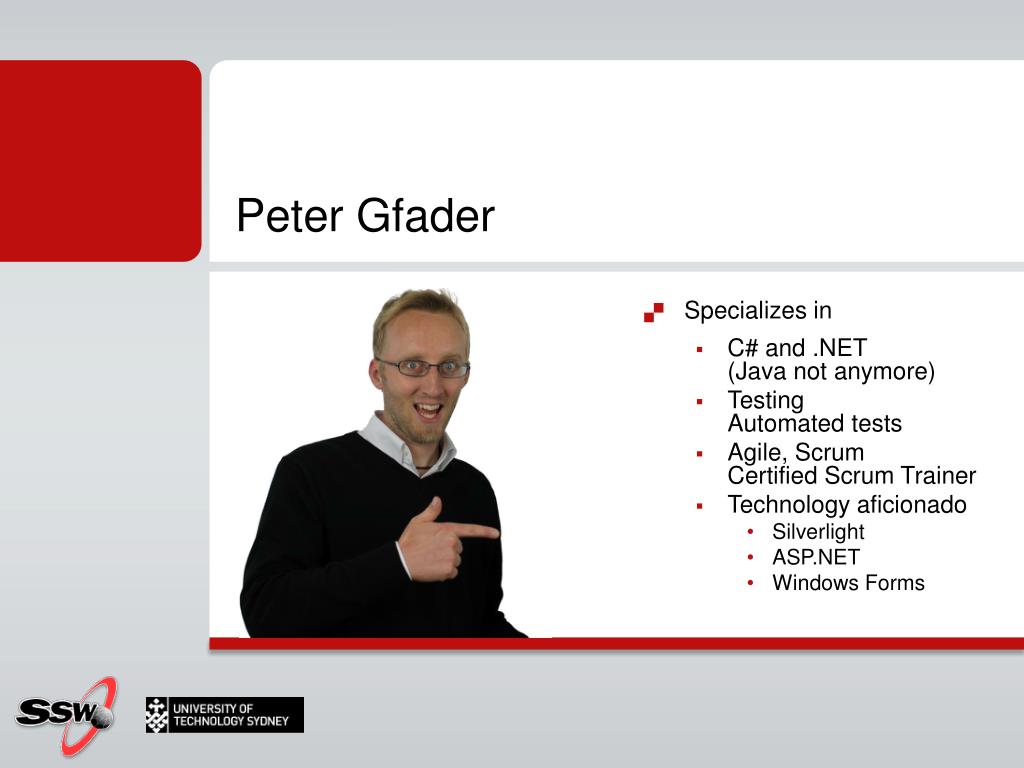 Peter Gfader

Specializes in

- C# and .NET (Java not anymore)
- Testing Automated tests
- Agile, Scrum Certified Scrum Trainer
- Technology aficionado
  - Silverlight
  - ASP.NET
  - Windows Forms

SSW

UNIVERSITY OF TECHNOLOGY SYDNEY